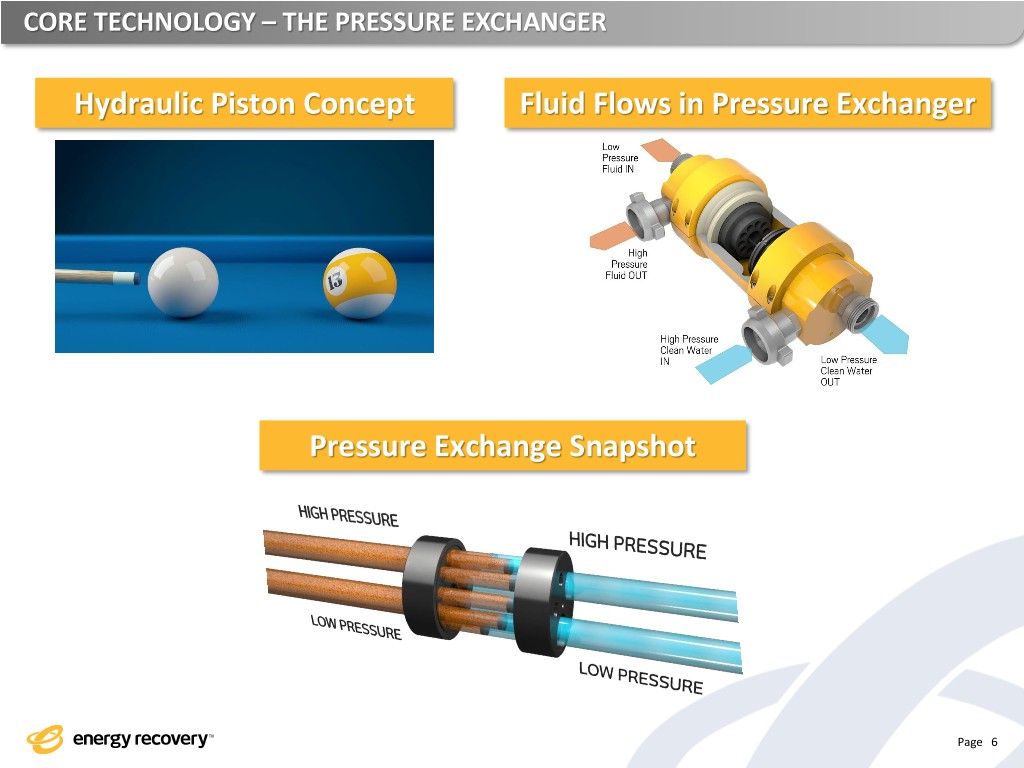 CORE TECHNOLOGY – THE PRESSURE EXCHANGER

Hydraulic Piston Concept

13

Fluid Flows in Pressure Exchanger

Low Pressure Fluid IN

High Pressure Fluid OUT

High Pressure Clean Water IN

Low Pressure Clean Water OUT

Pressure Exchange Snapshot

HIGH PRESSURE

HIGH PRESSURE

LOW PRESSURE

LOW PRESSURE

energy recovery™

Page 6